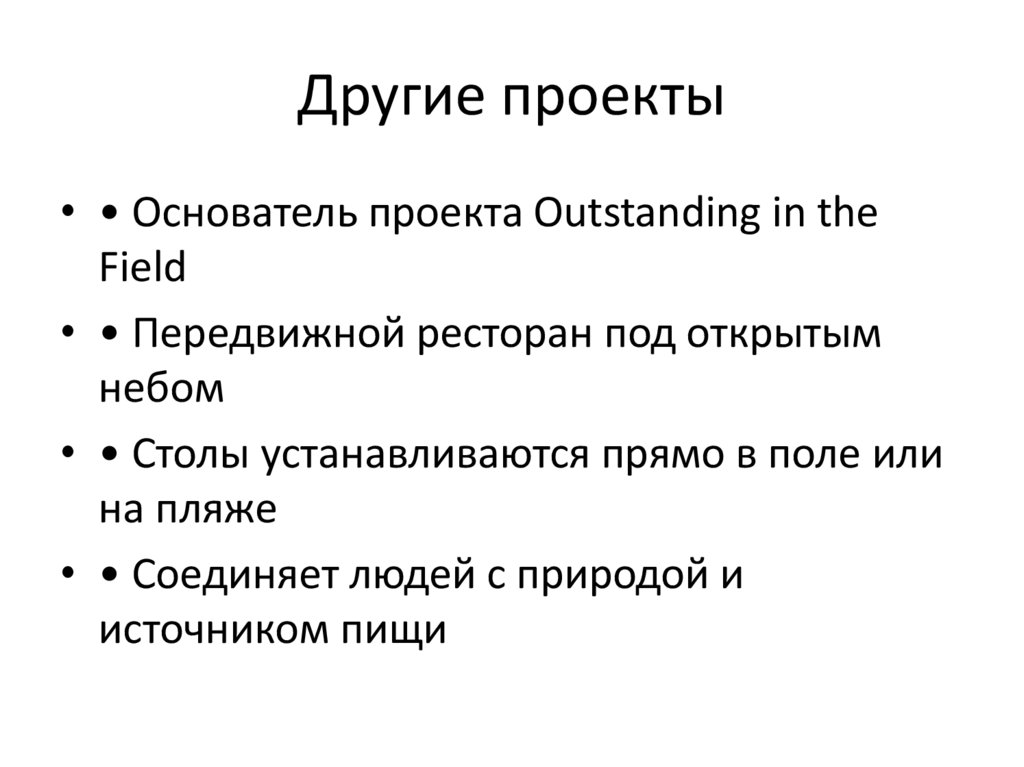 Другие проекты

• • Основатель проекта Outstanding in the Field
• • Передвижной ресторан под открытым небом
• • Столы устанавливаются прямо в поле или на пляже
• • Соединяет людей с природой и источником пищи